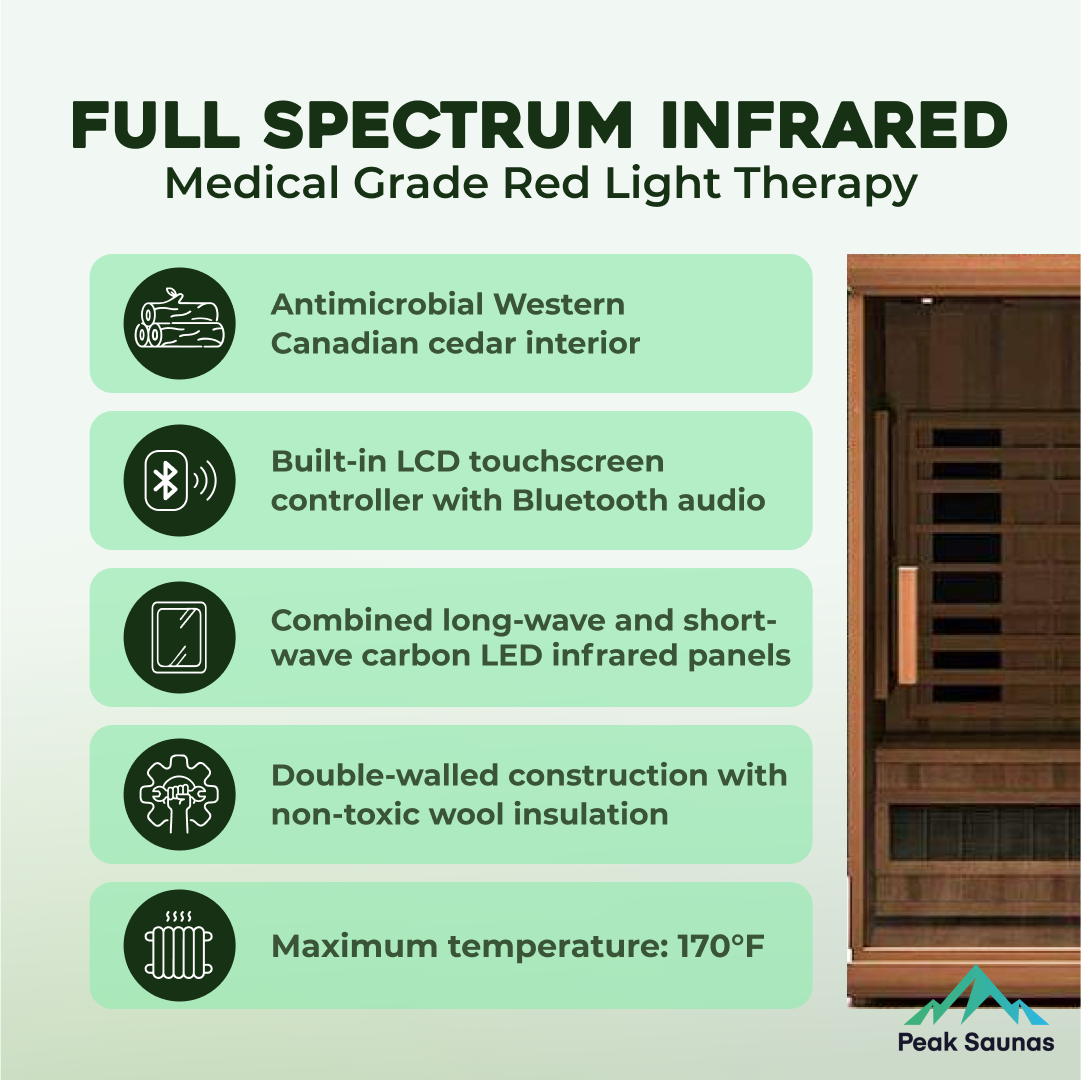 FULL SPECTRUM INFRARED
Medical Grade Red Light Therapy

Antimicrobial Western Canadian cedar interior

Built-in LCD touchscreen controller with Bluetooth audio

Combined long-wave and short-wave carbon LED infrared panels

Double-walled construction with non-toxic wool insulation

Maximum temperature: 170°F

Peak Saunas